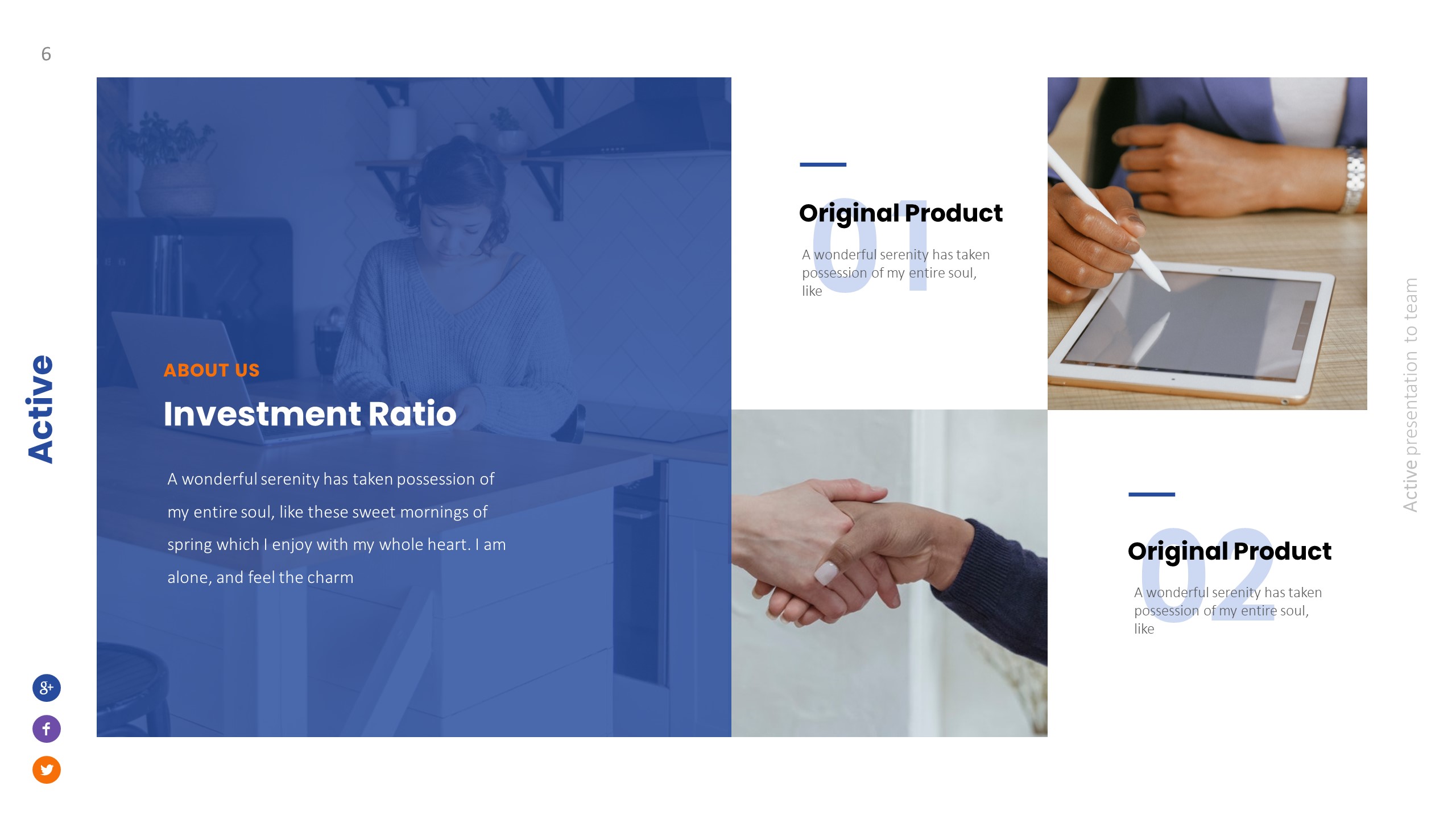 6

Active

ABOUT US

Investment Ratio

A wonderful serenity has taken possession of my entire soul, like these sweet mornings of spring which I enjoy with my whole heart. I am alone, and feel the charm

01

Original Product

A wonderful serenity has taken possession of my entire soul, like

02

Original Product

A wonderful serenity has taken possession of my entire soul, like

Active presentation to team